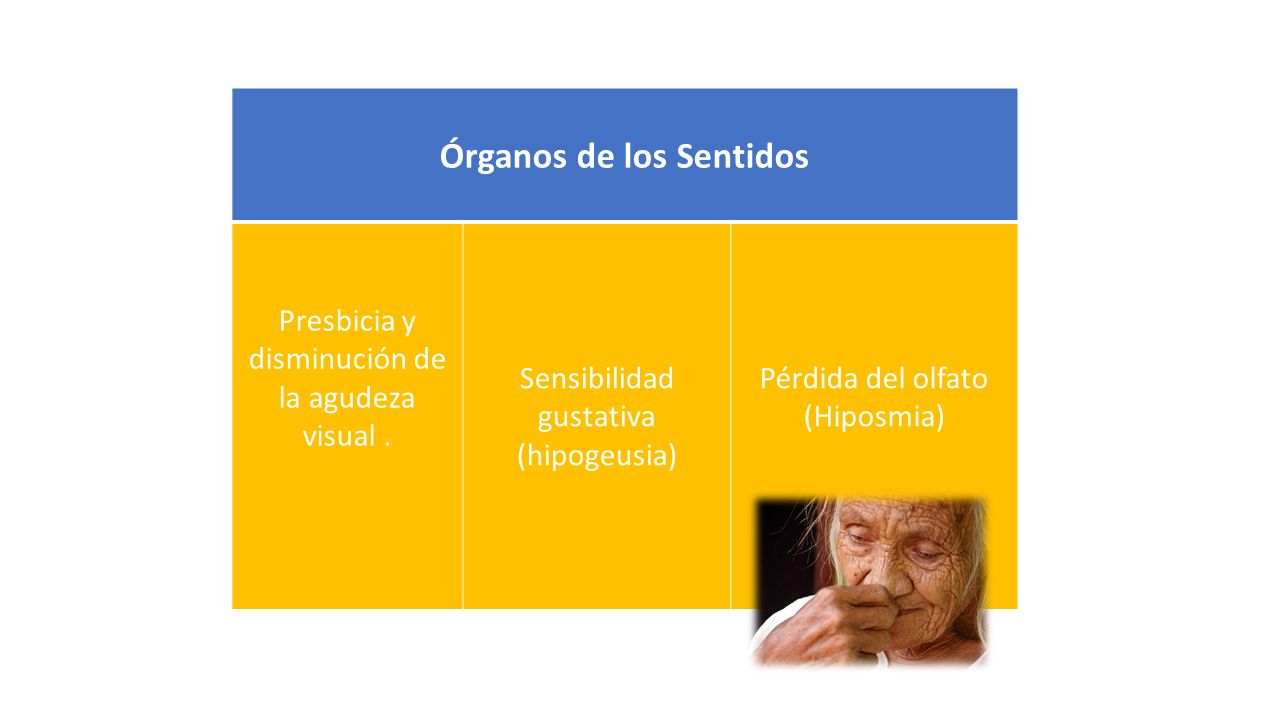 | Órganos de los Sentidos | | |
|---|---|---|
| Presbicia y disminución de la agudeza visual . | Sensibilidad gustativa (hipogeusia) | Pérdida del olfato (Hiposmia) |